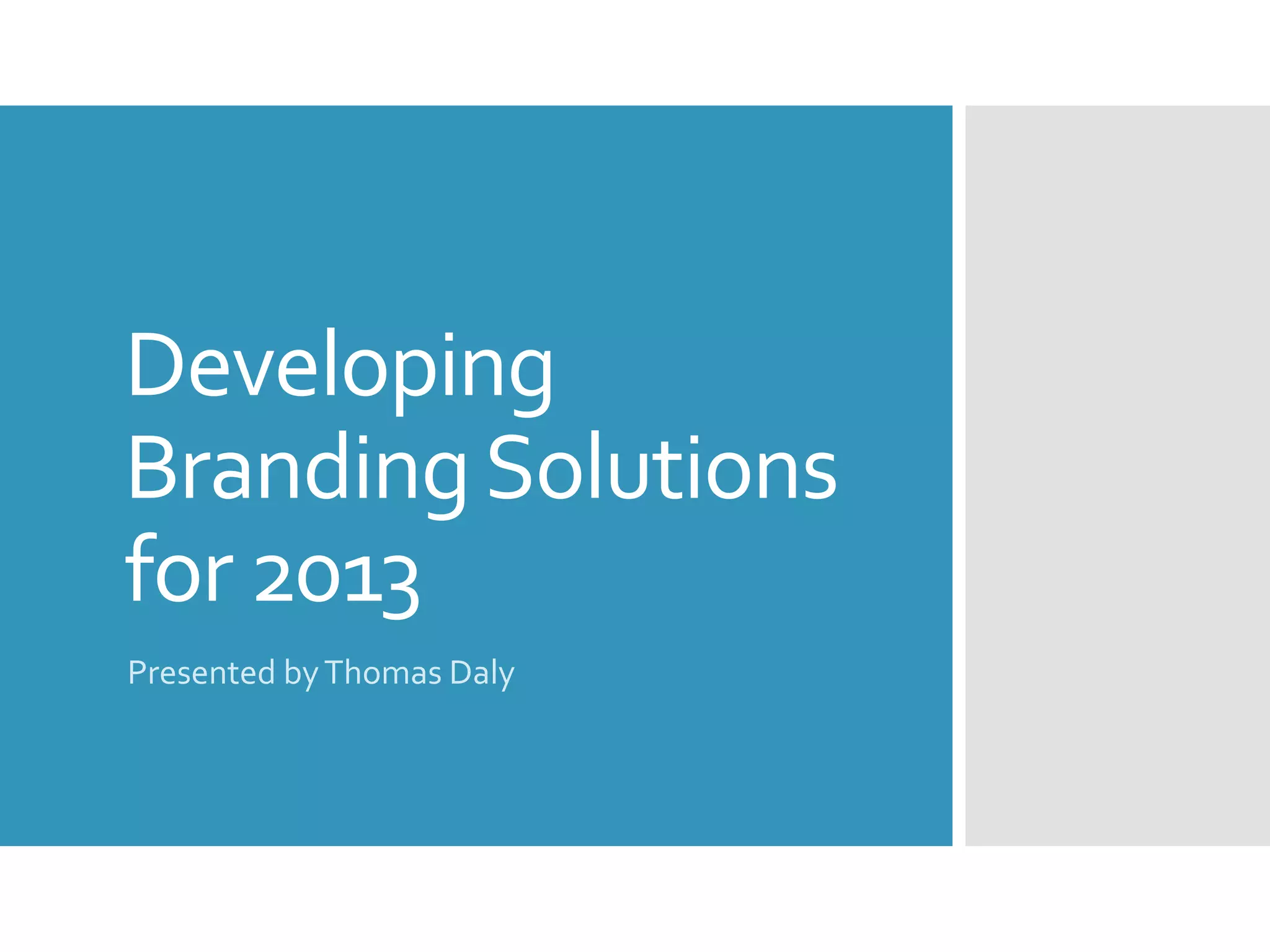 Developing Branding Solutions for 2013

Presented by Thomas Daly